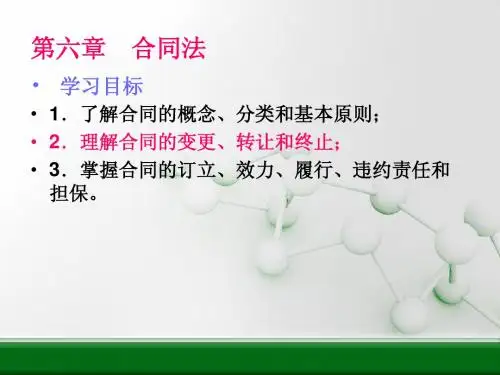 第六章　合同法

• 学习目标
• 1．了解合同的概念、分类和基本原则；
• 2．理解合同的变更、转让和终止；
• 3．掌握合同的订立、效力、履行、违约责任和担保。